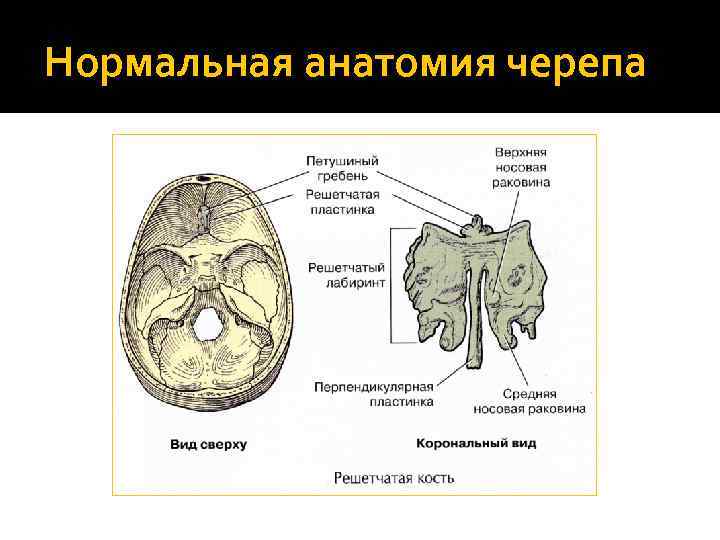 Нормальная анатомия черепа

Петушиный гребень

Решетчатая пластинка

Верхняя носовая раковина

Решетчатый лабиринт

Перпендикулярная пластинка

Средняя носовая раковина

Вид сверху

Корональный вид

Решетчатая кость